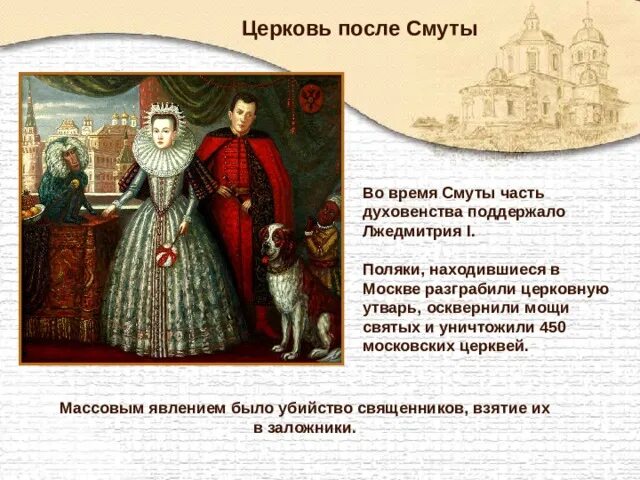 Церковь после Смуты

Во время Смуты часть духовенства поддержало Лжедмитрия I.

Поляки, находившиеся в Москве разграбили церковную утварь, осквернили мощи святых и уничтожили 450 московских церквей.

Массовым явлением было убийство священников, взятие их в заложники.